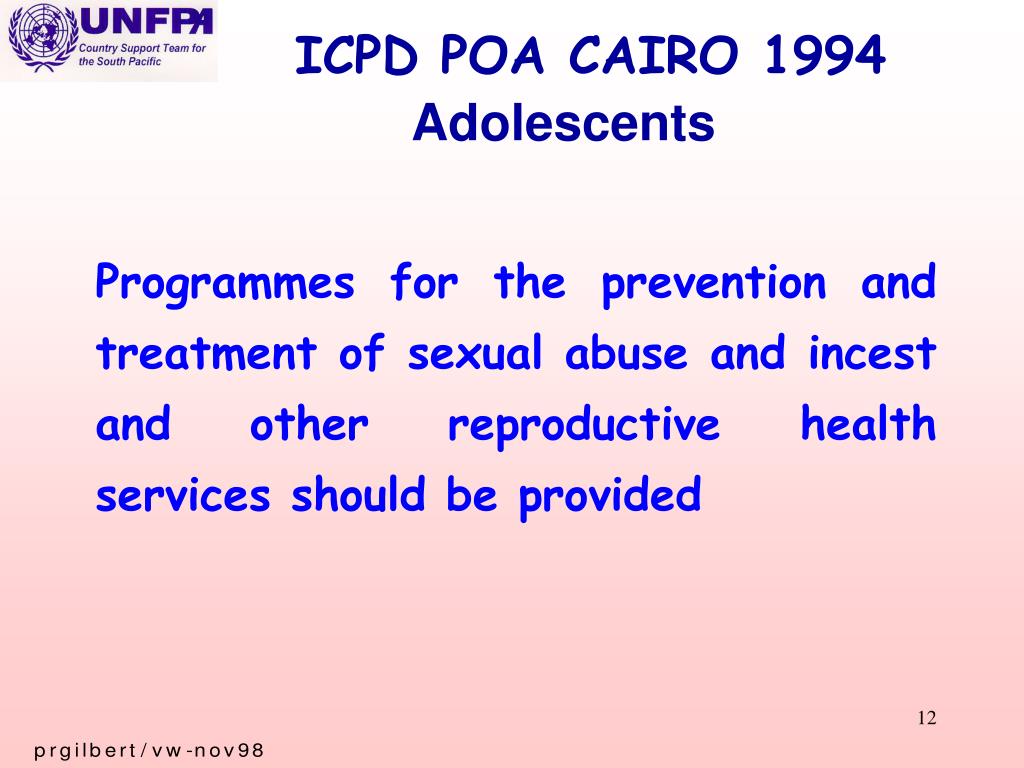 UNFPA
Country Support Team for the South Pacific

ICPD POA CAIRO 1994
Adolescents

Programmes for the prevention and treatment of sexual abuse and incest and other reproductive health services should be provided

12

prgilbert/vw-nov98